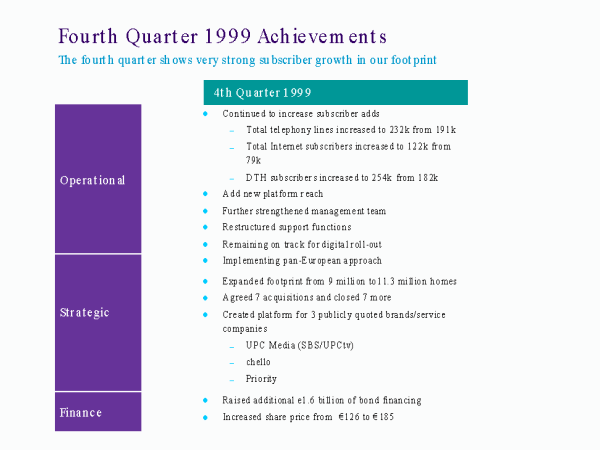 Fourth Quarter 1999 Achievements

The fourth quarter shows very strong subscriber growth in our footprint

4th Quarter 1999

Operational

- Continued to increase subscriber adds
  - Total telephony lines increased to 232k from 191k
  - Total Internet subscribers increased to 122k from 79k
  - DTH subscribers increased to 254k from 182k
- Add new platform reach
- Further strengthened management team
- Restructured support functions
- Remaining on track for digital roll-out
- Implementing pan-European approach

Strategic

- Expanded footprint from 9 million to 11.3 million homes
- Agreed 7 acquisitions and closed 7 more
- Created platform for 3 publicly quoted brands/service companies
  - UPC Media (SBS/UPCtv)
  - chello
  - Priority

Finance

- Raised additional e1.6 billion of bond financing
- Increased share price from €126 to €185